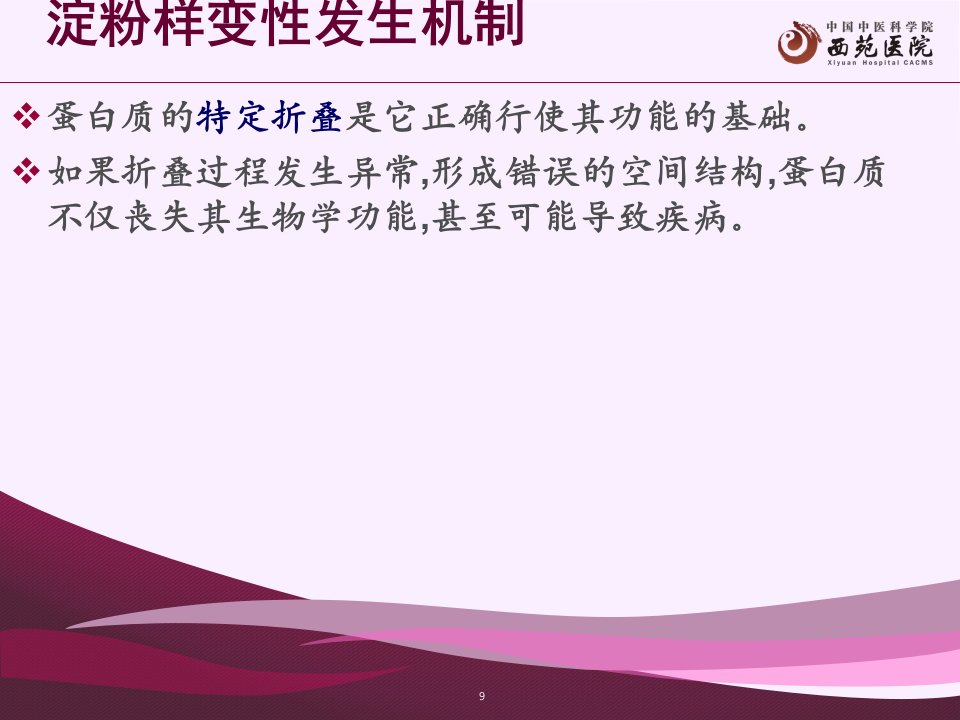 淀粉样变性发生机制

中国中医科学院
西苑医院
Xiyuan Hospital CACMS

❖ 蛋白质的特定折叠是它正确行使其功能的基础。

❖ 如果折叠过程发生异常,形成错误的空间结构,蛋白质不仅丧失其生物学功能,甚至可能导致疾病。

9